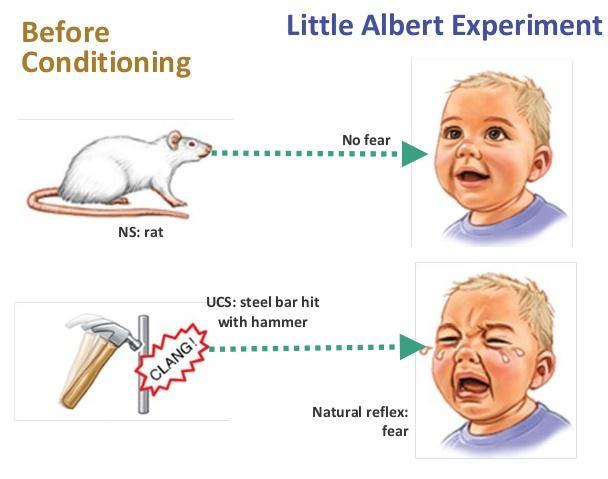 Before Conditioning

Little Albert Experiment

No fear

NS: rat

UCS: steel bar hit with hammer

CLANG!

Natural reflex: fear